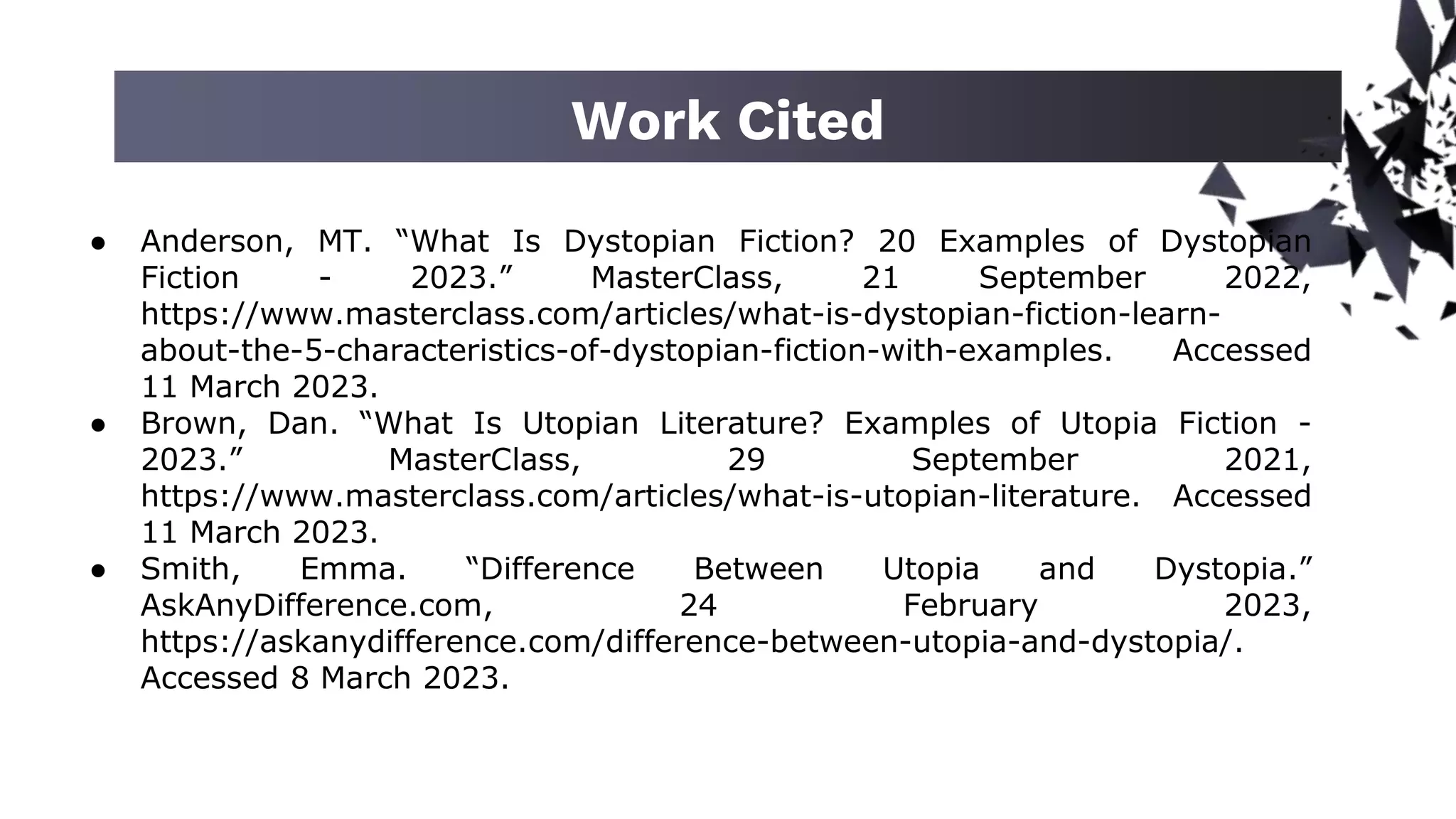 Work Cited

● Anderson, MT. “What Is Dystopian Fiction? 20 Examples of Dystopian Fiction - 2023.” MasterClass, 21 September 2022, https://www.masterclass.com/articles/what-is-dystopian-fiction-learn-about-the-5-characteristics-of-dystopian-fiction-with-examples. Accessed 11 March 2023.
● Brown, Dan. “What Is Utopian Literature? Examples of Utopia Fiction - 2023.” MasterClass, 29 September 2021, https://www.masterclass.com/articles/what-is-utopian-literature. Accessed 11 March 2023.
● Smith, Emma. “Difference Between Utopia and Dystopia.” AskAnyDifference.com, 24 February 2023, https://askanydifference.com/difference-between-utopia-and-dystopia/. Accessed 8 March 2023.